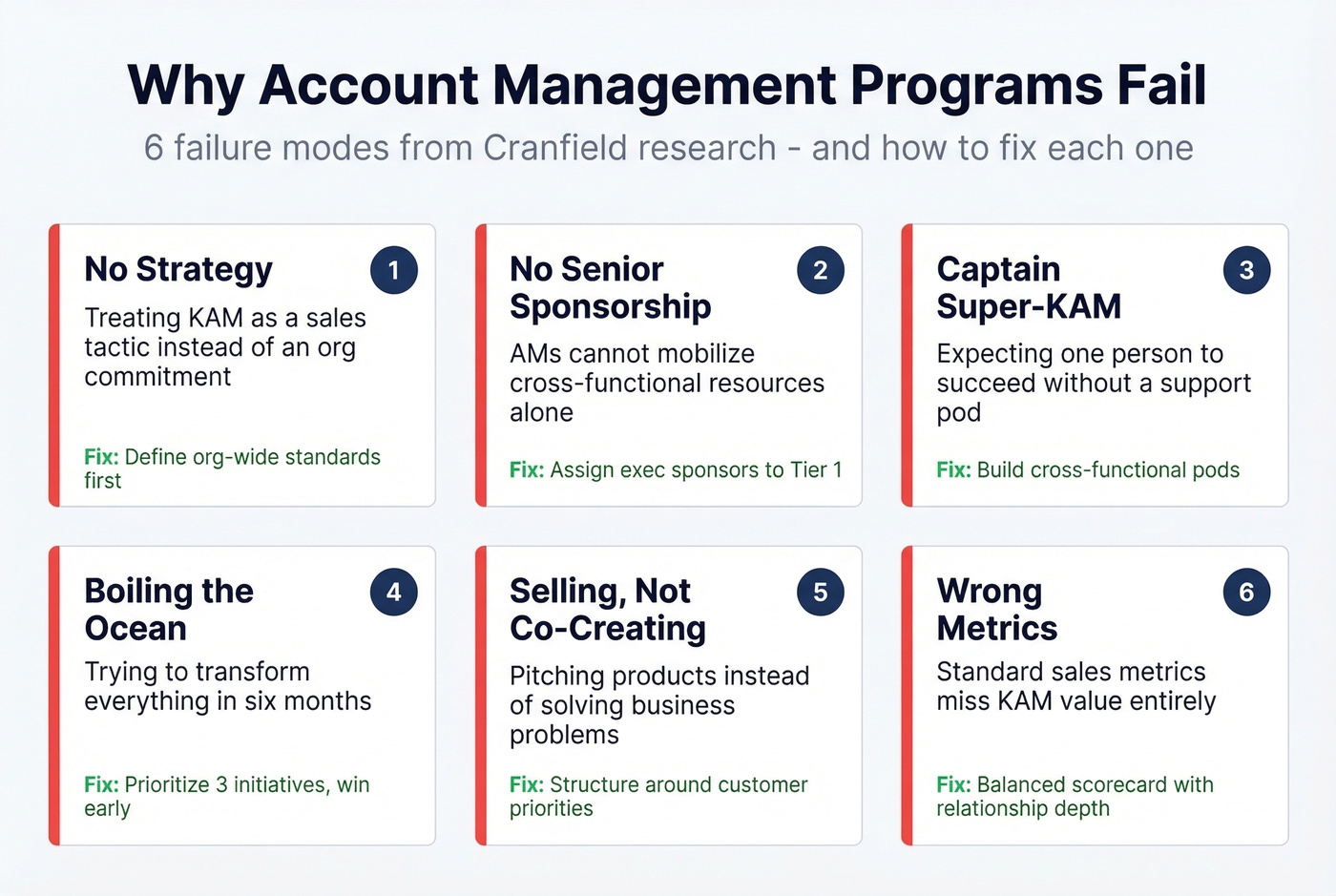 Why Account Management Programs Fail

6 failure modes from Cranfield research - and how to fix each one

No Strategy

1

Treating KAM as a sales tactic instead of an org commitment

Fix: Define org-wide standards first

No Senior Sponsorship

2

AMs cannot mobilize cross-functional resources alone

Fix: Assign exec sponsors to Tier 1

Captain Super-KAM

3

Expecting one person to succeed without a support pod

Fix: Build cross-functional pods

Boiling the Ocean

4

Trying to transform everything in six months

Fix: Prioritize 3 initiatives, win early

Selling, Not Co-Creating

5

Pitching products instead of solving business problems

Fix: Structure around customer priorities

Wrong Metrics

6

Standard sales metrics miss KAM value entirely

Fix: Balanced scorecard with relationship depth